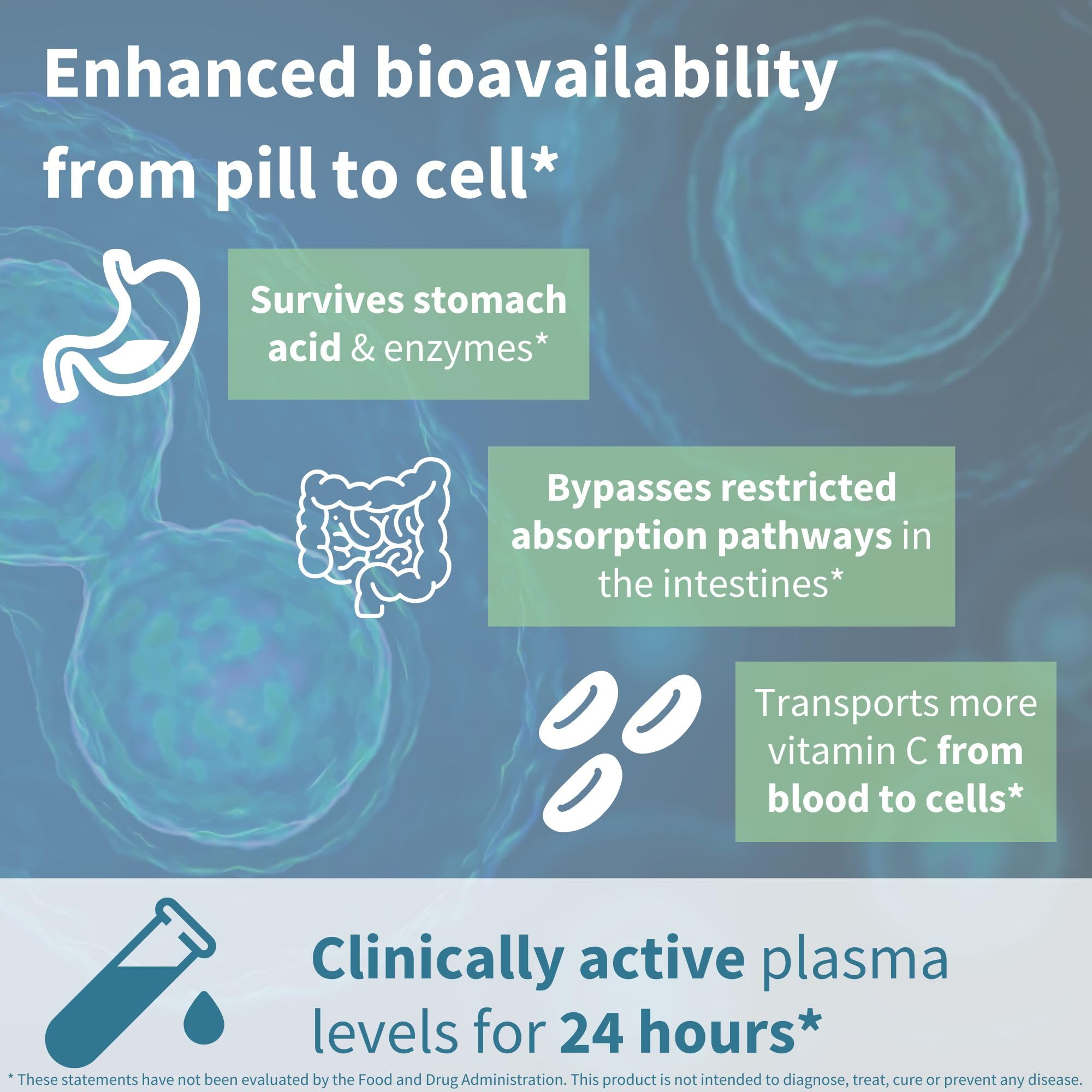 Enhanced bioavailability from pill to cell*

Survives stomach acid & enzymes*

Bypasses restricted absorption pathways in the intestines*

Transports more vitamin C from blood to cells*

Clinically active plasma levels for 24 hours*

* These statements have not been evaluated by the Food and Drug Administration. This product is not intended to diagnose, treat, cure or prevent any disease.